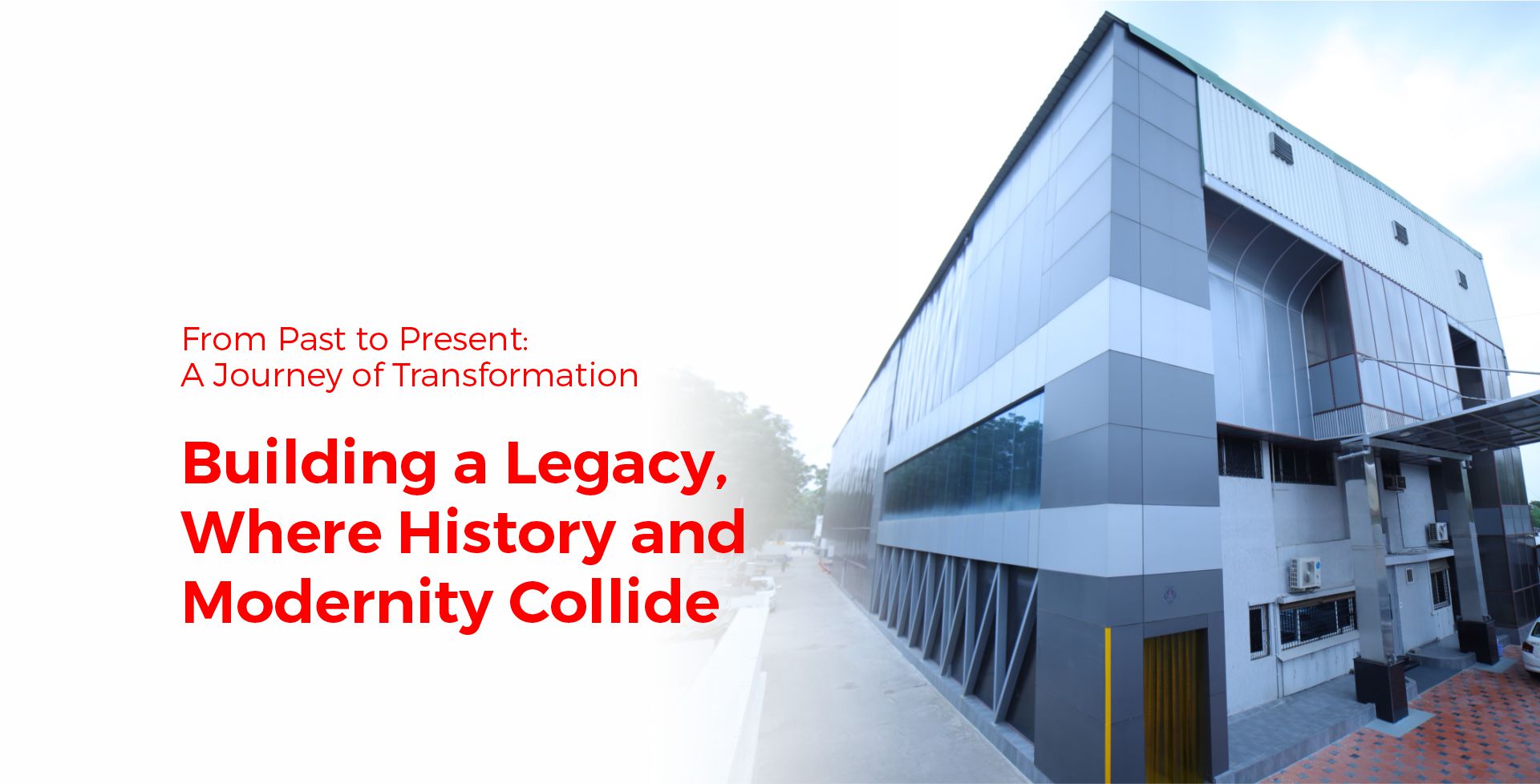 From Past to Present:
A Journey of Transformation

Building a Legacy, Where History and Modernity Collide